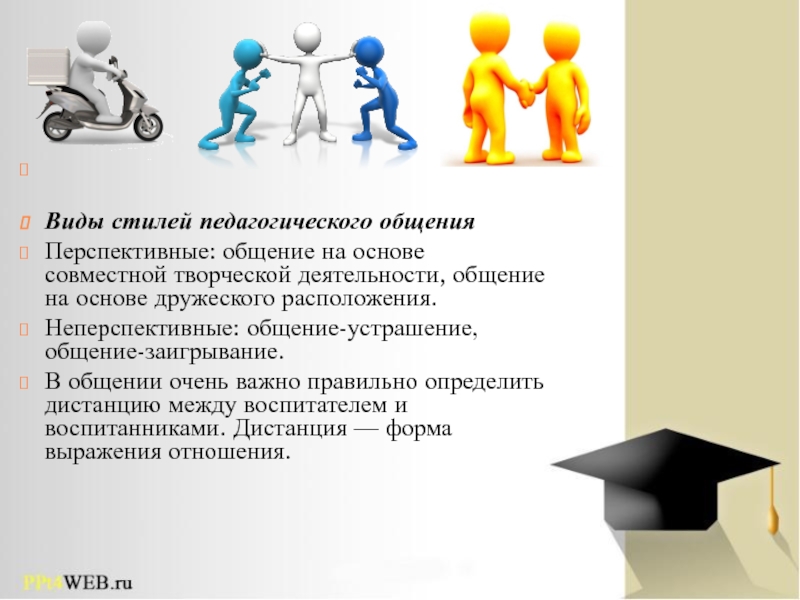 Виды стилей педагогического общения

Перспективные: общение на основе совместной творческой деятельности, общение на основе дружеского расположения.

Неперспективные: общение-устрашение, общение-заигрывание.

В общении очень важно правильно определить дистанцию между воспитателем и воспитанниками. Дистанция — форма выражения отношения.

PPt4WEB.ru